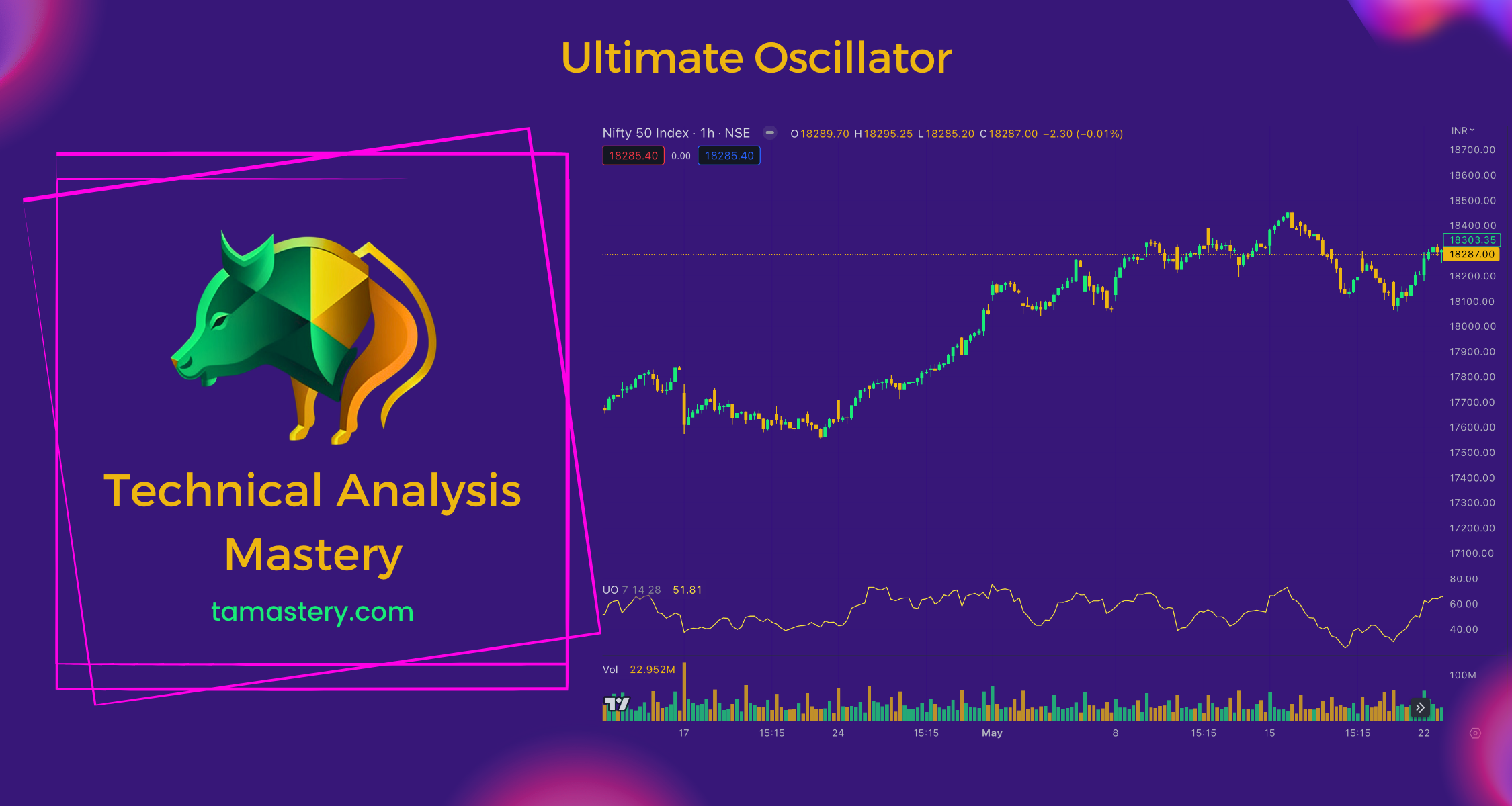 Ultimate Oscillator

Technical Analysis Mastery

tamastery.com

Nifty 50 Index · 1h · NSE O18289.70 H18295.25 L18285.20 C18287.00 −2.30 (−0.01%)

18285.40 0.00 18285.40

INR

18700.00
18600.00
18500.00
18400.00
18303.35
18287.00
18200.00
18100.00
18000.00
17900.00
17800.00
17700.00
17600.00
17500.00
17400.00
17300.00
17200.00
17100.00

UO 7 14 28 51.81

80.00
60.00
40.00

Vol 22.952M

100M

17 15:15 24 15:15 May 8 15:15 15 15:15 22